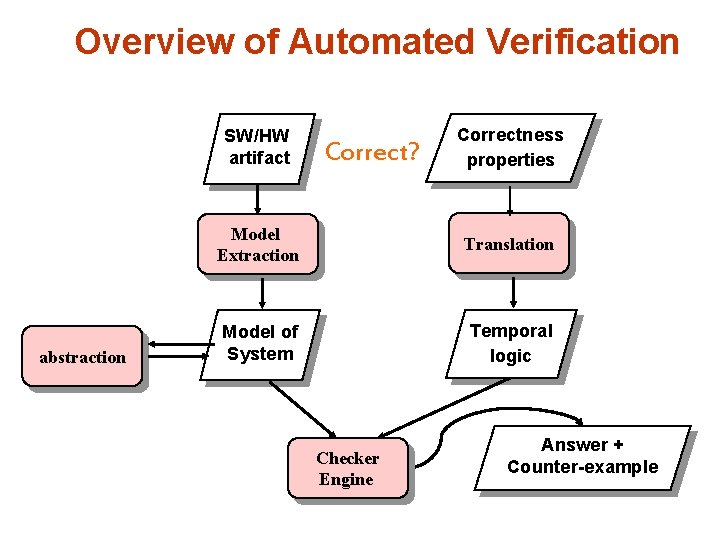 Overview of Automated Verification

SW/HW artifact

Correct?

Correctness properties

Model Extraction

Translation

abstraction

Model of System

Temporal logic

Checker Engine

Answer + Counter-example